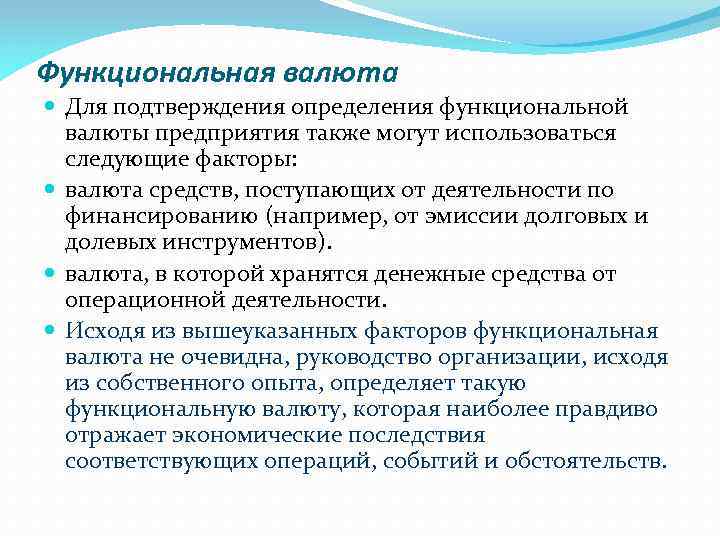 Функциональная валюта

Для подтверждения определения функциональной валюты предприятия также могут использоваться следующие факторы:

валюта средств, поступающих от деятельности по финансированию (например, от эмиссии долговых и долевых инструментов).

валюта, в которой хранятся денежные средства от операционной деятельности.

Исходя из вышеуказанных факторов функциональная валюта не очевидна, руководство организации, исходя из собственного опыта, определяет такую функциональную валюту, которая наиболее правдиво отражает экономические последствия соответствующих операций, событий и обстоятельств.